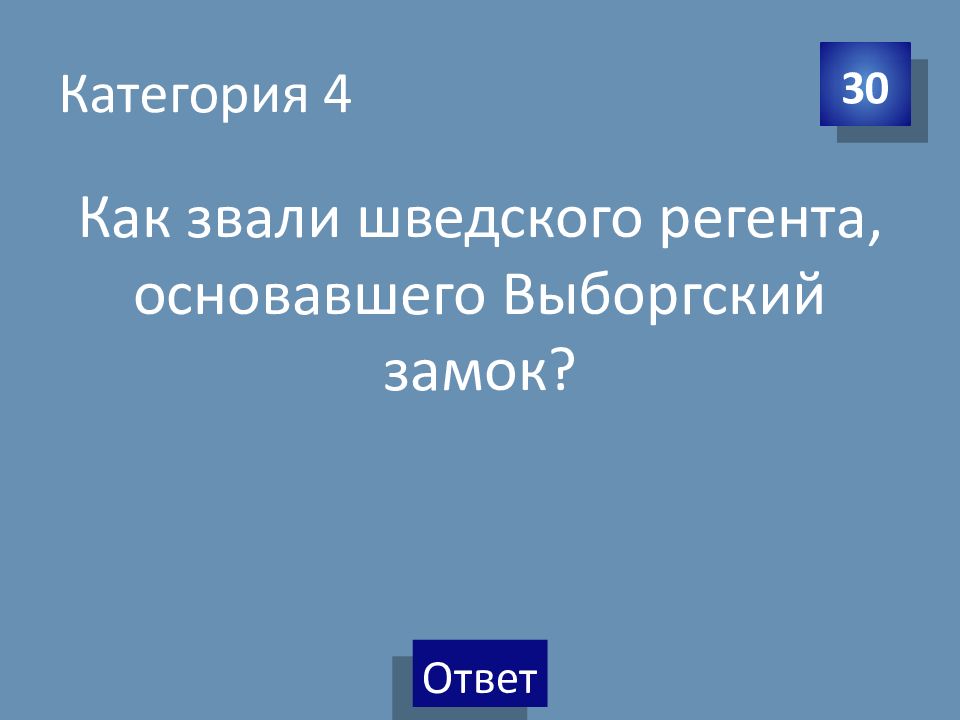 Категория 4

30

Как звали шведского регента, основавшего Выборгский замок?

Ответ